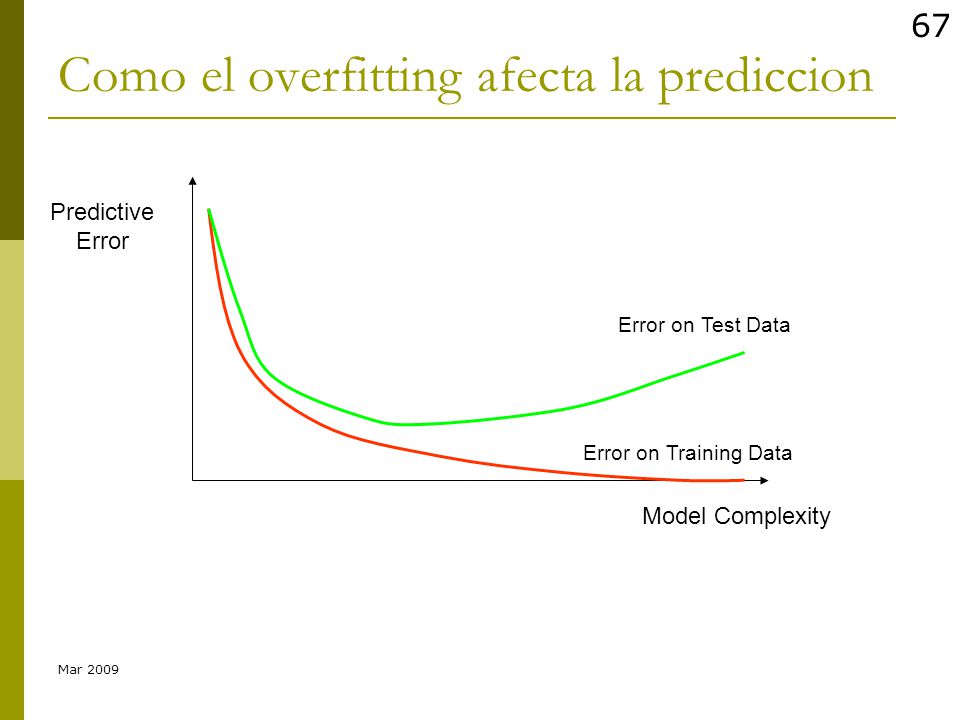 67

Como el overfitting afecta la prediccion

Predictive Error

Error on Test Data

Error on Training Data

Model Complexity

Mar 2009